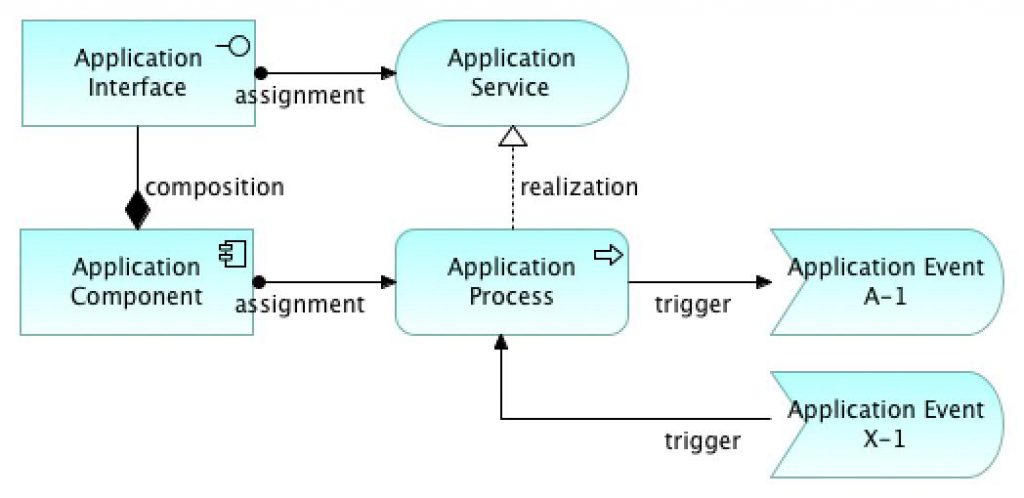 Application Interface

assignment

Application Service

composition

realization

Application Component

assignment

Application Process

trigger

Application Event A-1

trigger

Application Event X-1